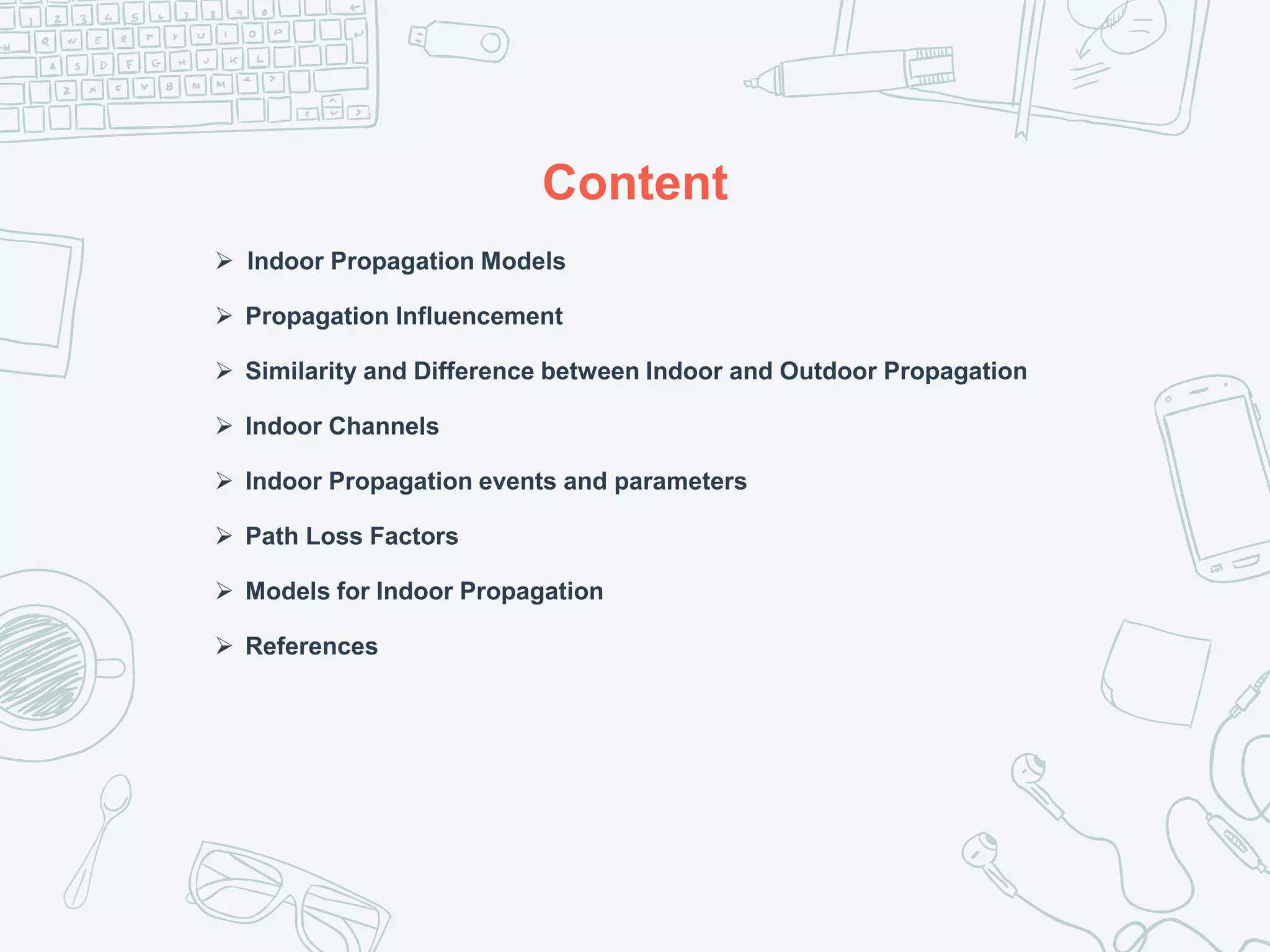 Content

➢ Indoor Propagation Models

➢ Propagation Influencement

➢ Similarity and Difference between Indoor and Outdoor Propagation

➢ Indoor Channels

➢ Indoor Propagation events and parameters

➢ Path Loss Factors

➢ Models for Indoor Propagation

➢ References